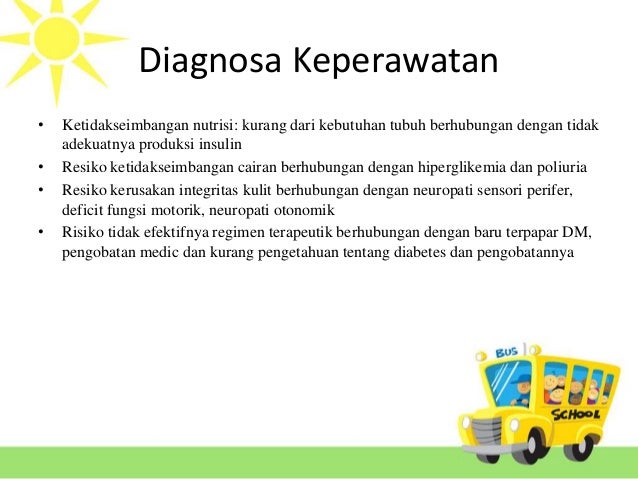 Diagnosa Keperawatan

• Ketidakseimbangan nutrisi: kurang dari kebutuhan tubuh berhubungan dengan tidak adekuatnya produksi insulin
• Resiko ketidakseimbangan cairan berhubungan dengan hiperglikemia dan poliuria
• Resiko kerusakan integritas kulit berhubungan dengan neuropati sensori perifer, deficit fungsi motorik, neuropati otonomik
• Risiko tidak efektifnya regimen terapeutik berhubungan dengan baru terpapar DM, pengobatan medic dan kurang pengetahuan tentang diabetes dan pengobatannya

BUS
SCHOOL